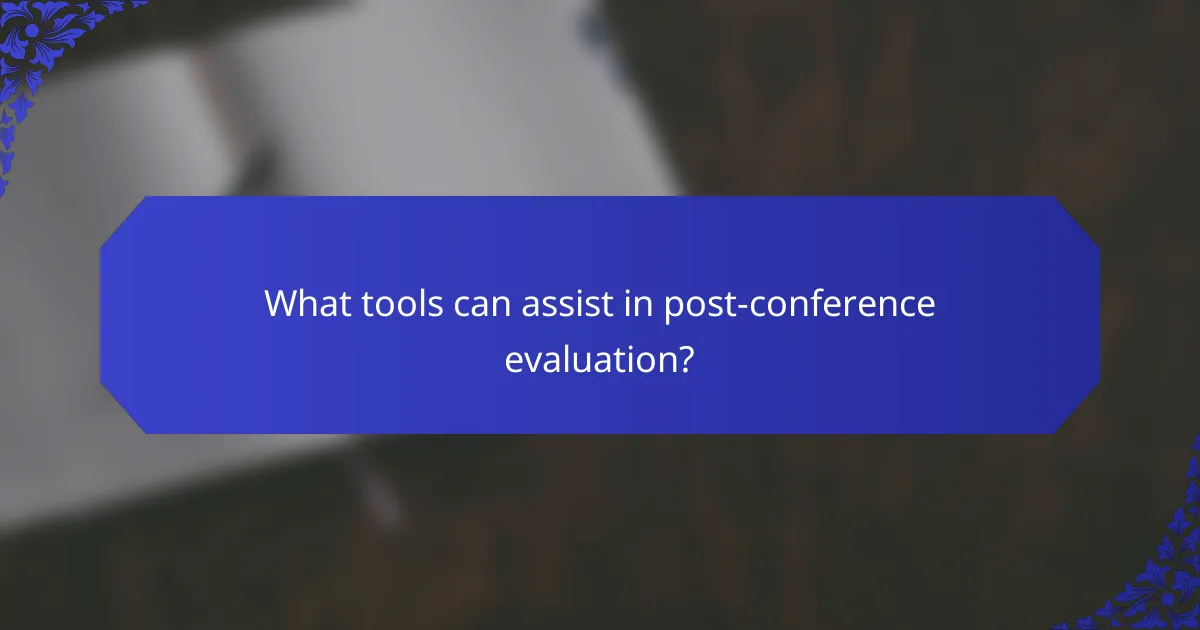 What tools can assist in post-conference evaluation?